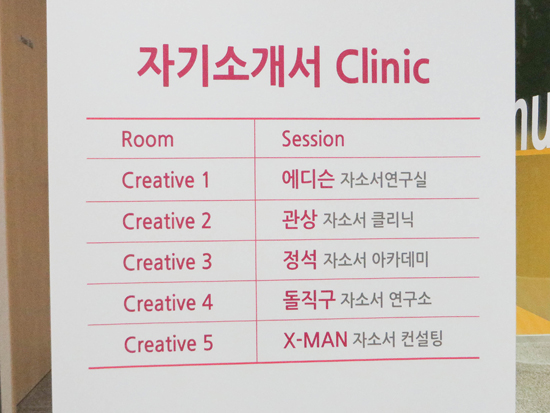 자기소개서 Clinic

| Room | Session |
|---|---|
| Creative 1 | 에디슨 자소서연구실 |
| Creative 2 | 관상 자소서 클리닉 |
| Creative 3 | 정석 자소서 아카데미 |
| Creative 4 | 돌직구 자소서 연구소 |
| Creative 5 | X-MAN 자소서 컨설팅 |